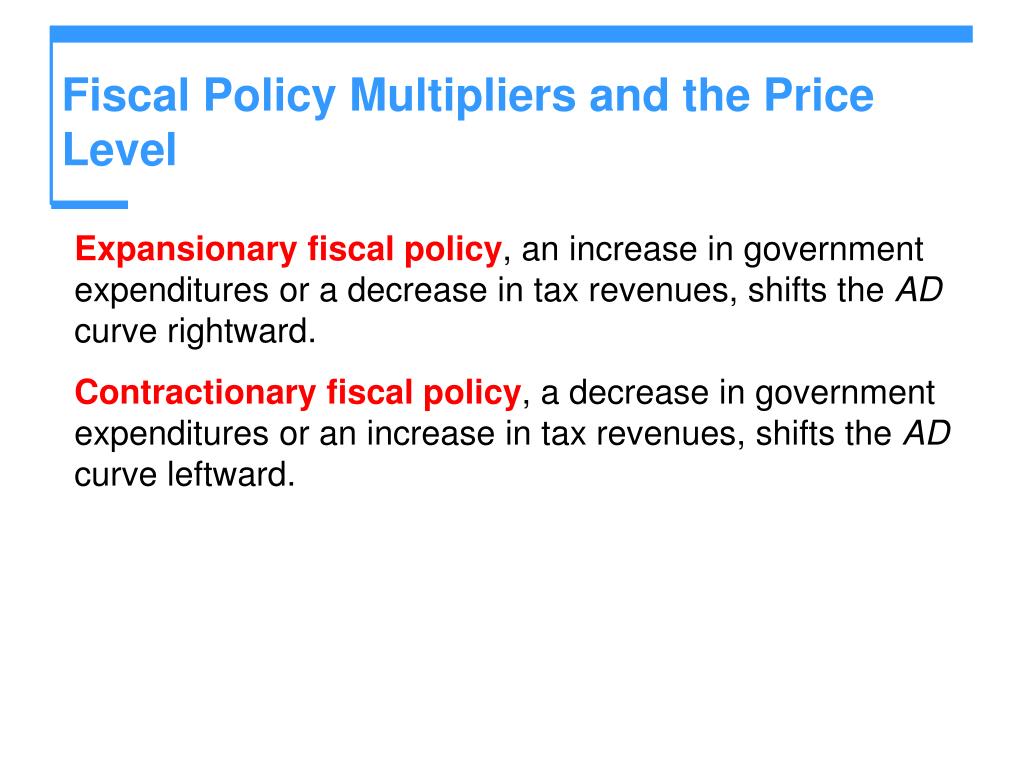 Fiscal Policy Multipliers and the Price Level

Expansionary fiscal policy, an increase in government expenditures or a decrease in tax revenues, shifts the AD curve rightward.

Contractionary fiscal policy, a decrease in government expenditures or an increase in tax revenues, shifts the AD curve leftward.